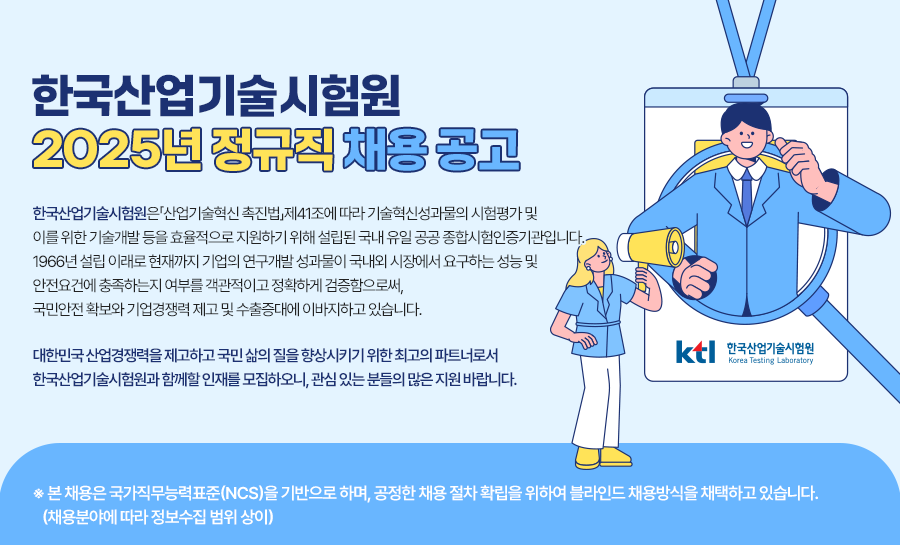 한국산업기술시험원
2025년 정규직 채용 공고

한국산업기술시험원은「산업기술혁신 촉진법」제41조에 따라 기술혁신성과물의 시험평가 및 이를 위한 기술개발 등을 효율적으로 지원하기 위해 설립된 국내 유일 공공 종합시험인증기관입니다. 1966년 설립 이래로 현재까지 기업의 연구개발 성과물이 국내외 시장에서 요구하는 성능 및 안전요건에 충족하는지 여부를 객관적이고 정확하게 검증함으로써, 국민안전 확보와 기업경쟁력 제고 및 수출증대에 이바지하고 있습니다.

대한민국 산업경쟁력을 제고하고 국민 삶의 질을 향상시키기 위한 최고의 파트너로서 한국산업기술시험원과 함께할 인재를 모집하오니, 관심 있는 분들의 많은 지원 바랍니다.

ktl 한국산업기술시험원 Korea Testing Laboratory

※ 본 채용은 국가직무능력표준(NCS)을 기반으로 하며, 공정한 채용 절차 확립을 위하여 블라인드 채용방식을 채택하고 있습니다. (채용분야에 따라 정보수집 범위 상이)